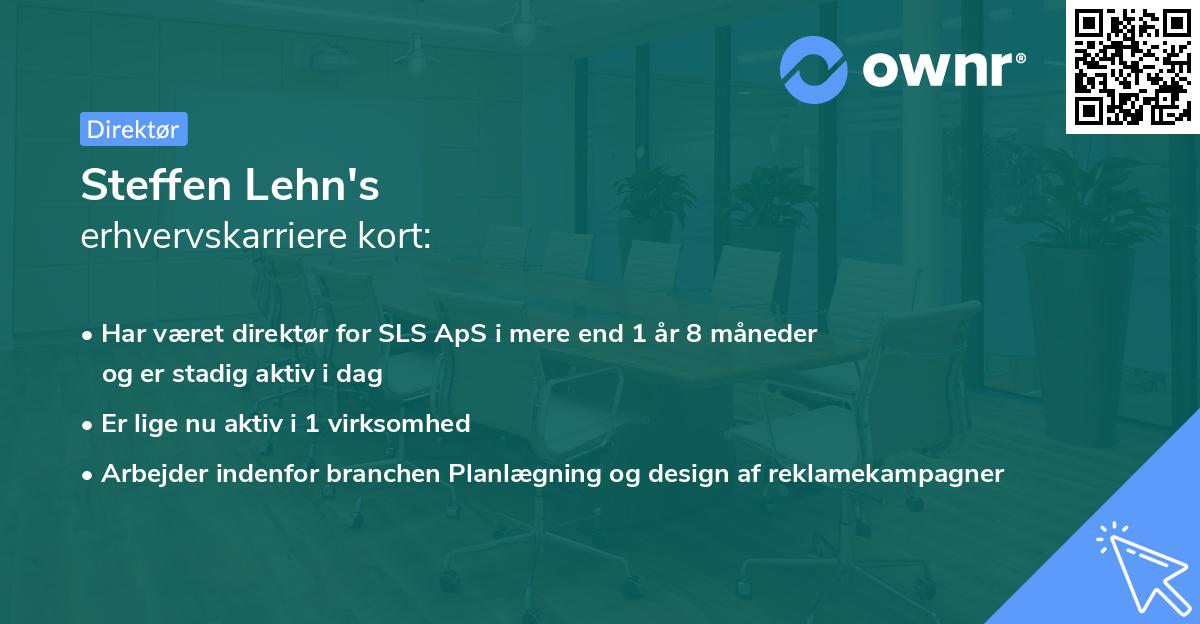 ownr®

Direktør

Steffen Lehn's
erhvervskarriere kort:

• Har været direktør for SLS ApS i mere end 1 år 8 måneder og er stadig aktiv i dag
• Er lige nu aktiv i 1 virksomhed
• Arbejder indenfor branchen Planlægning og design af reklamekampagner